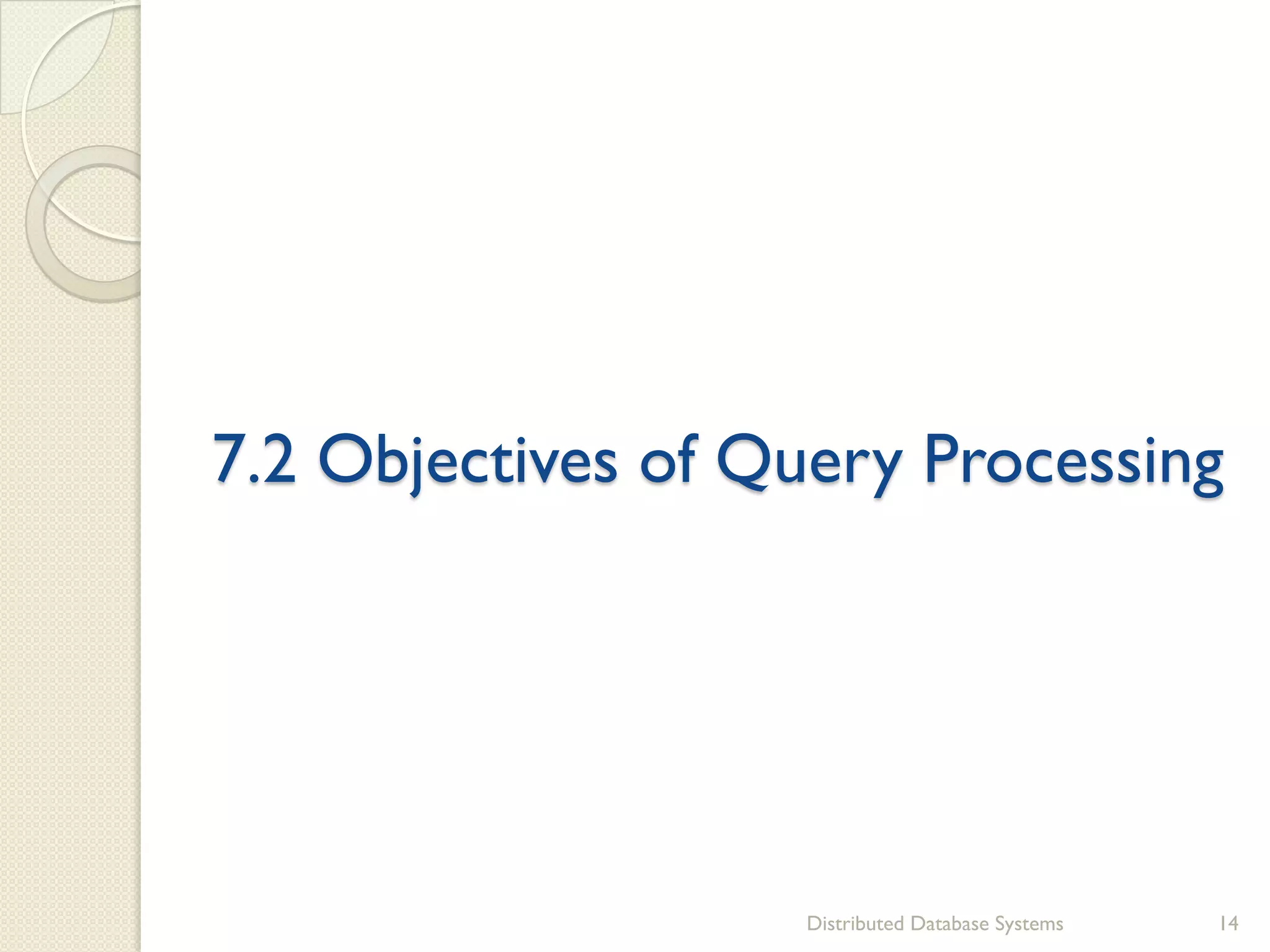 7.2 Objectives of Query Processing

Distributed Database Systems 14